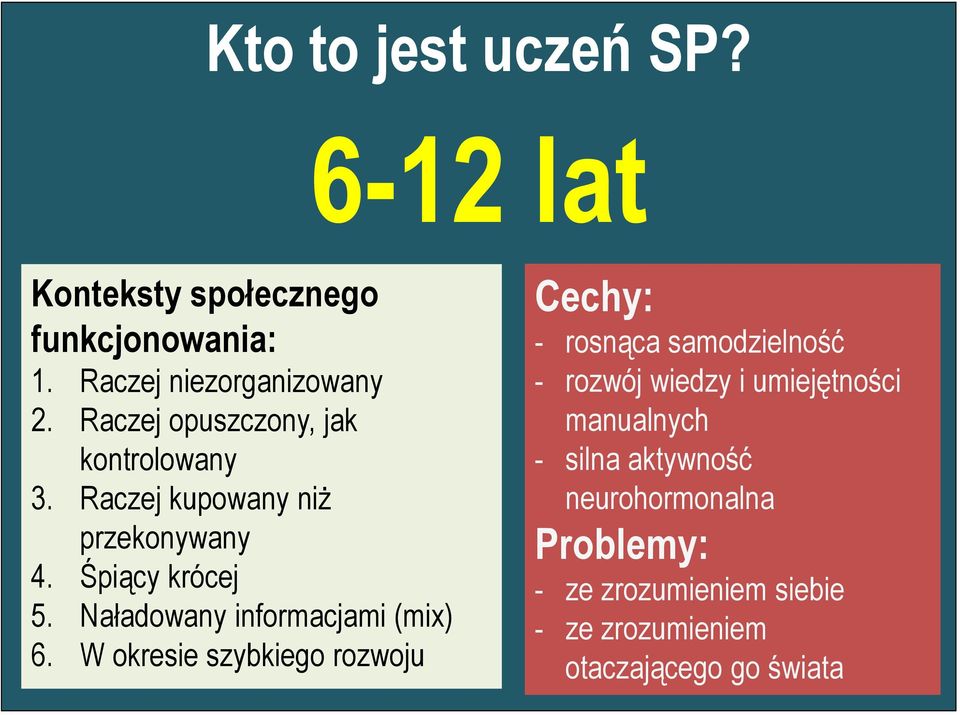 Kto to jest uczeń SP?

6-12 lat

Konteksty społecznego funkcjonowania:
1. Raczej niezorganizowany
2. Raczej opuszczony, jak kontrolowany
3. Raczej kupowany niż przekonywany
4. Śpiący krócej
5. Naładowany informacjami (mix)
6. W okresie szybkiego rozwoju

Cechy:
- rosnąca samodzielność
- rozwój wiedzy i umiejętności manualnych
- silna aktywność neurohormonalna

Problemy:
- ze zrozumieniem siebie
- ze zrozumieniem otaczającego go świata